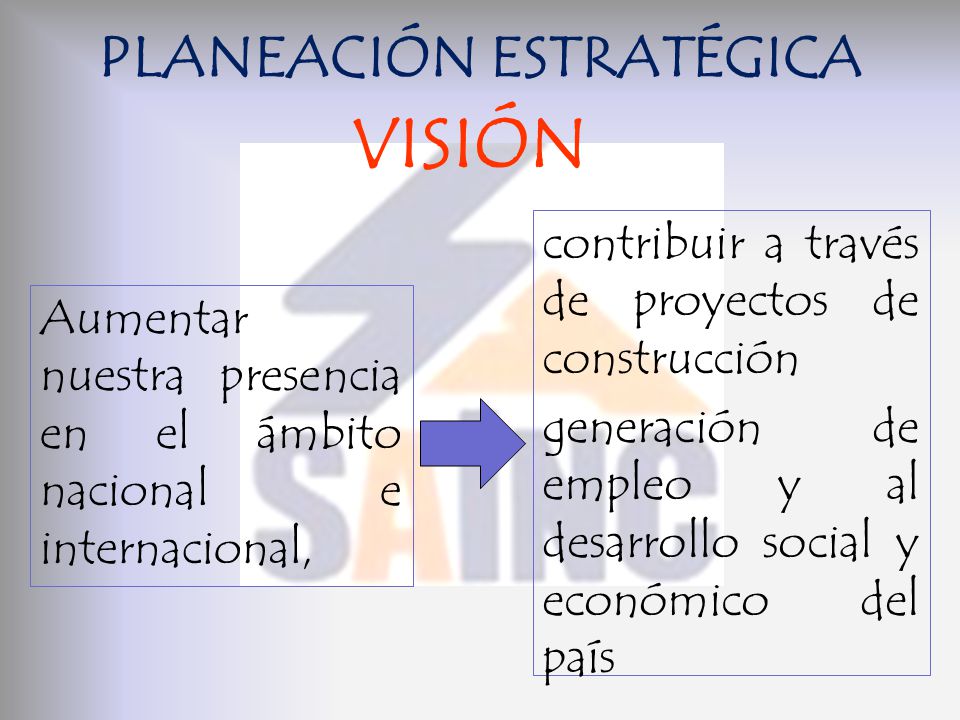 PLANEACIÓN ESTRATÉGICA
VISIÓN

Aumentar nuestra presencia en el ámbito nacional e internacional,

contribuir a través de proyectos de construcción

generación de empleo y al desarrollo social y económico del país

SAINC